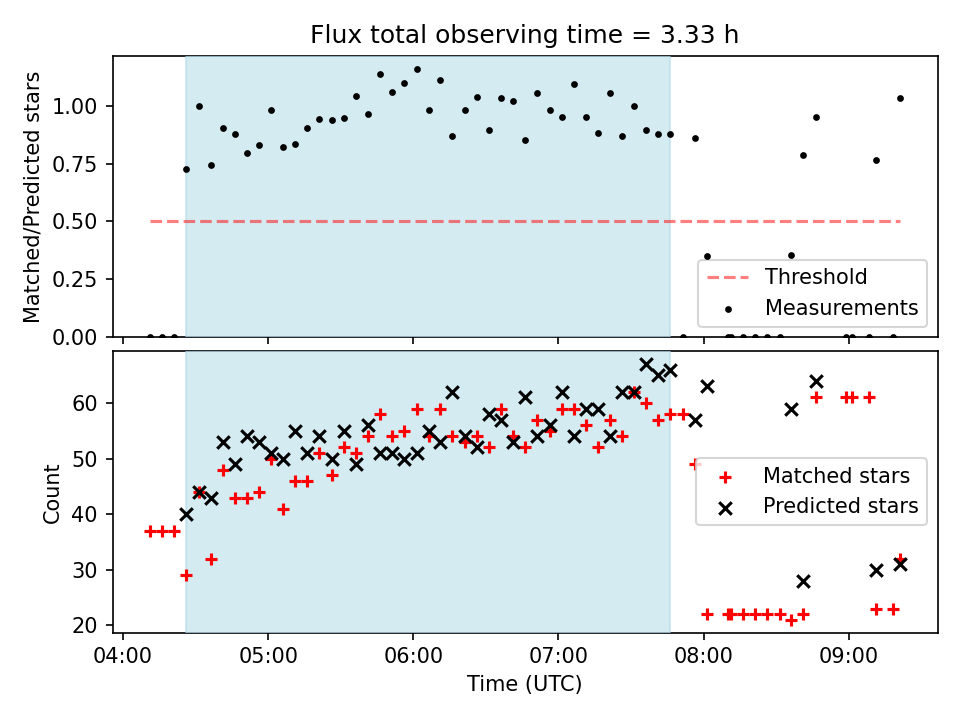 Flux total observing time = 3.33 h

Matched/Predicted stars

1.00
0.75
0.50
0.25
0.00

Threshold
Measurements

Count

60
50
40
30
20

Matched stars
Predicted stars

04:00
05:00
06:00
07:00
08:00
09:00

Time (UTC)